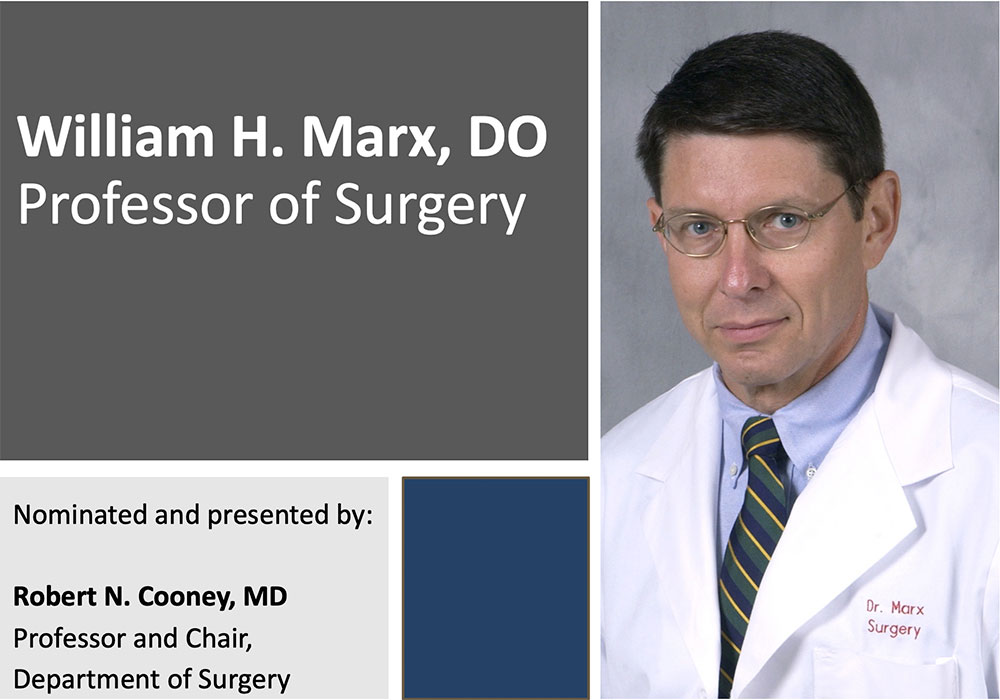 William H. Marx, DO
Professor of Surgery

Nominated and presented by:

Robert N. Cooney, MD
Professor and Chair,
Department of Surgery

Dr. Marx
Surgery